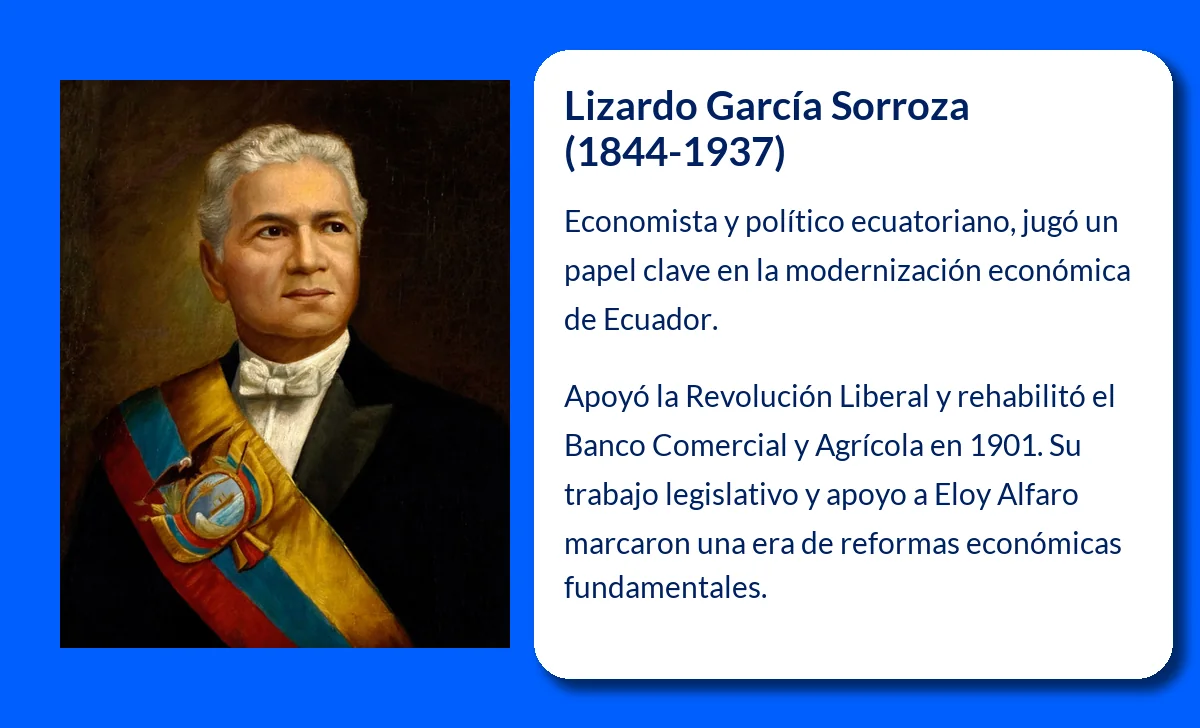 Lizardo García Sorroza (1844-1937)

Economista y político ecuatoriano, jugó un papel clave en la modernización económica de Ecuador.

Apoyó la Revolución Liberal y rehabilitó el Banco Comercial y Agrícola en 1901. Su trabajo legislativo y apoyo a Eloy Alfaro marcaron una era de reformas económicas fundamentales.